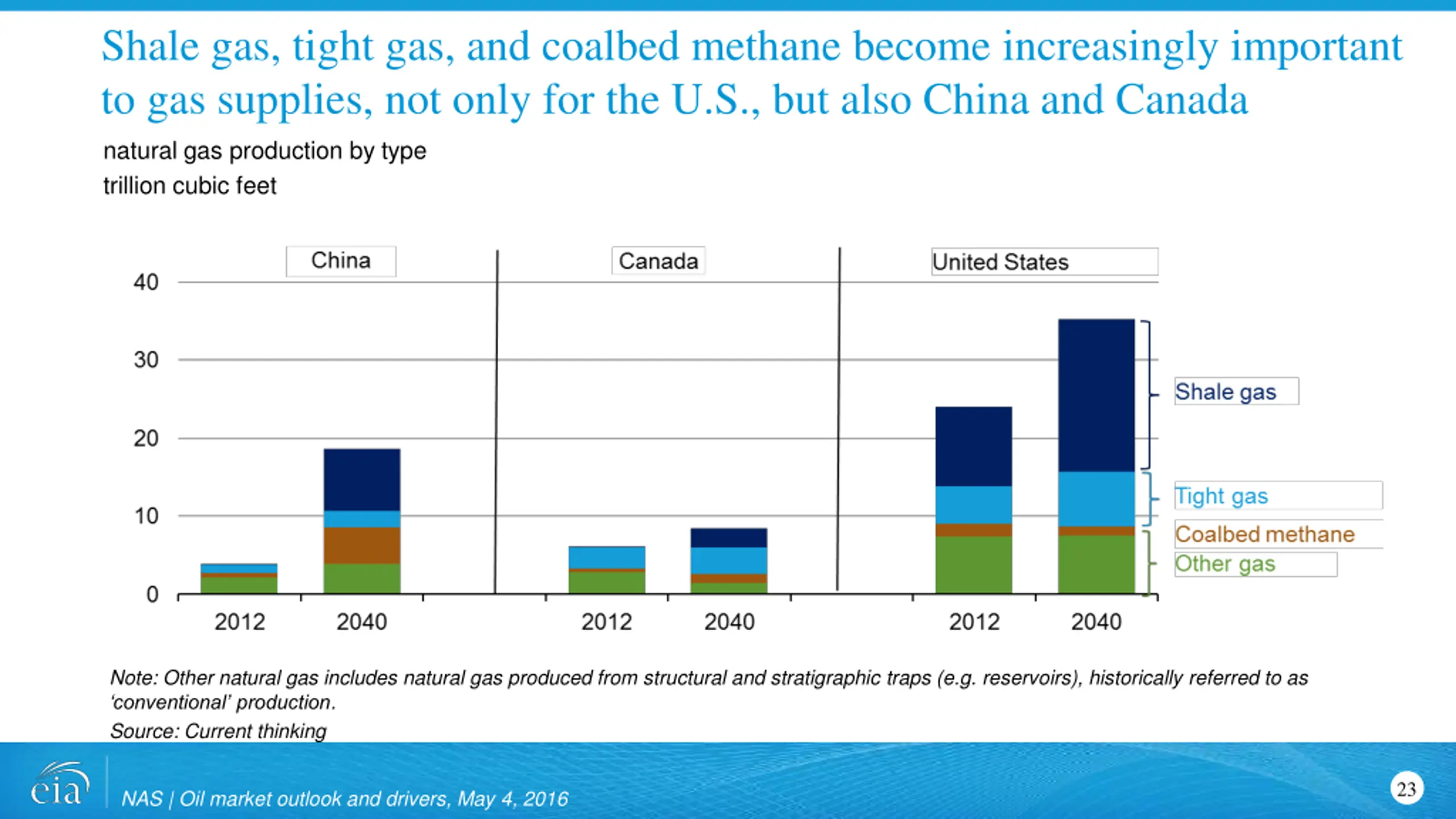 Shale gas, tight gas, and coalbed methane become increasingly important to gas supplies, not only for the U.S., but also China and Canada

natural gas production by type
trillion cubic feet

China

Canada

United States

40
30
20
10
0

2012 2040 2012 2040 2012 2040

Shale gas
Tight gas
Coalbed methane
Other gas

Note: Other natural gas includes natural gas produced from structural and stratigraphic traps (e.g. reservoirs), historically referred to as 'conventional' production.
Source: Current thinking

eia

NAS | Oil market outlook and drivers, May 4, 2016

23